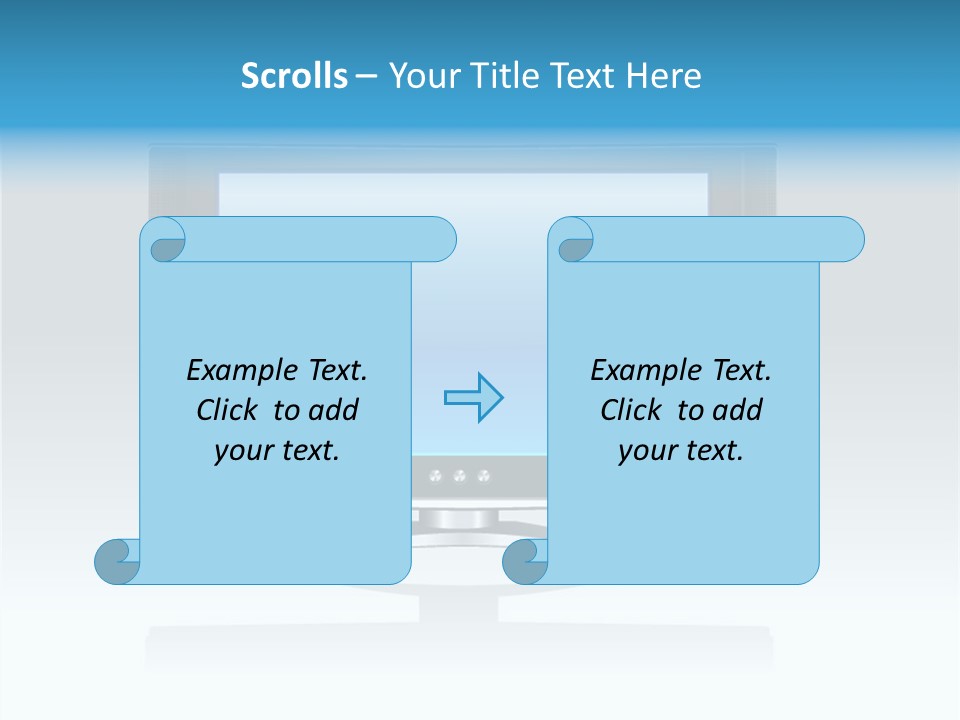 Scrolls – Your Title Text Here

Example Text. Click to add your text.

Example Text. Click to add your text.